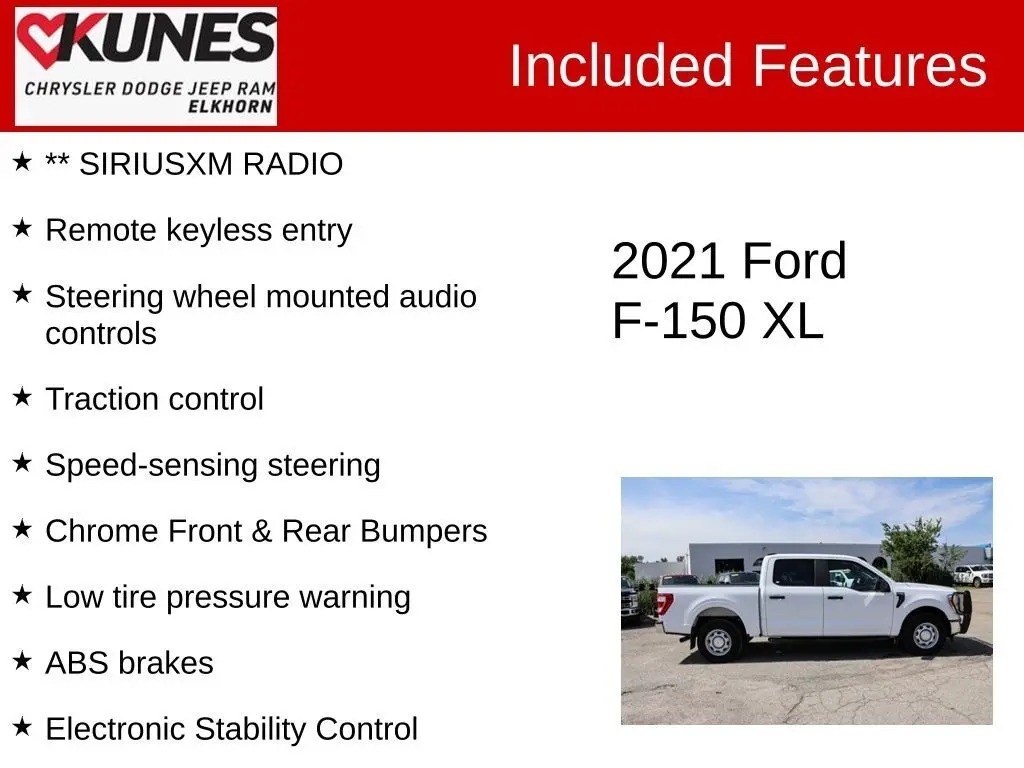 KUNES
CHRYSLER DODGE JEEP RAM
ELKHORN

Included Features

★ ** SIRIUSXM RADIO

★ Remote keyless entry

★ Steering wheel mounted audio controls

★ Traction control

★ Speed-sensing steering

★ Chrome Front & Rear Bumpers

★ Low tire pressure warning

★ ABS brakes

★ Electronic Stability Control

2021 Ford
F-150 XL